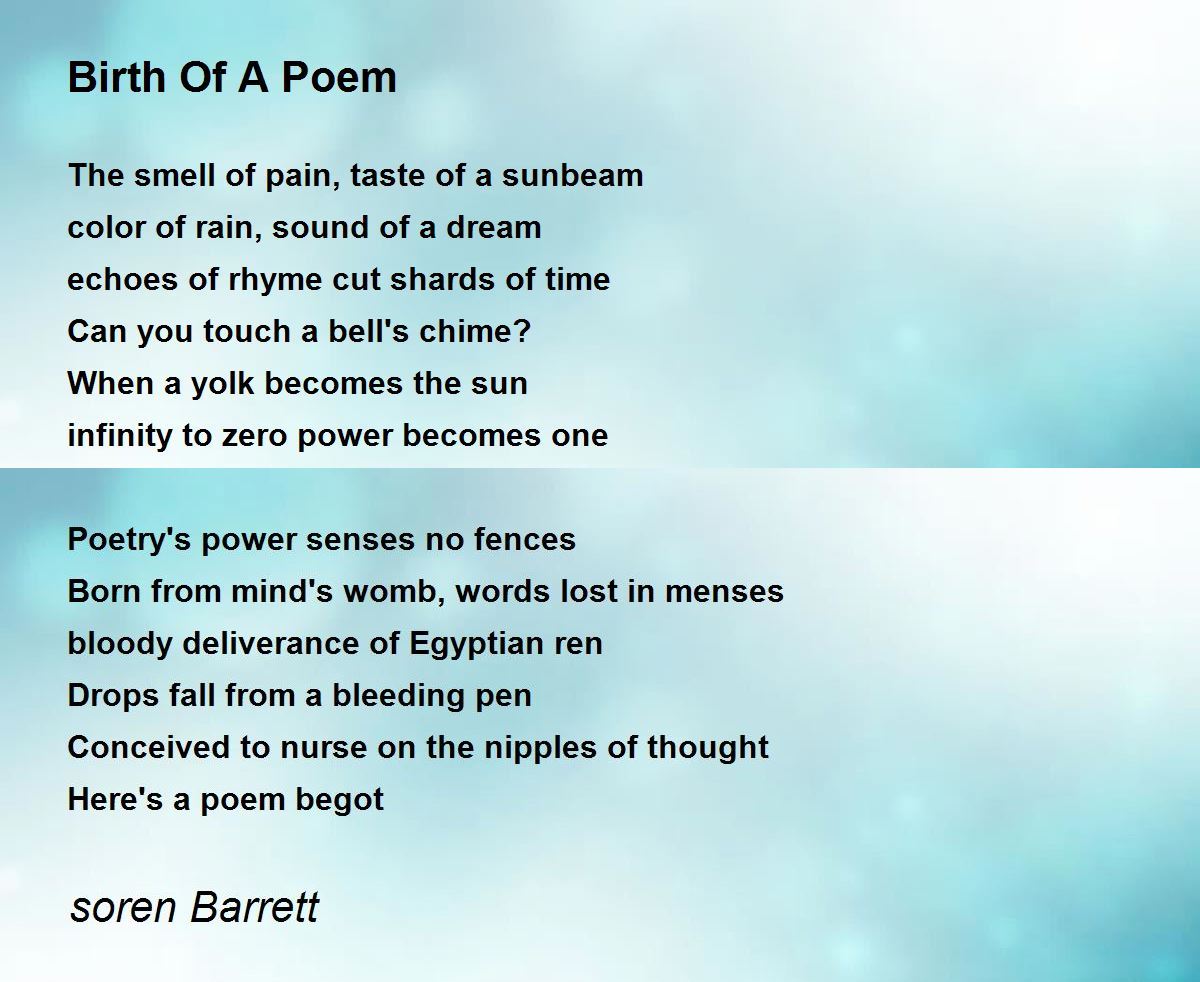 Birth Of A Poem

The smell of pain, taste of a sunbeam
color of rain, sound of a dream
echoes of rhyme cut shards of time
Can you touch a bell's chime?
When a yolk becomes the sun
infinity to zero power becomes one

Poetry's power senses no fences
Born from mind's womb, words lost in menses
bloody deliverance of Egyptian ren
Drops fall from a bleeding pen
Conceived to nurse on the nipples of thought
Here's a poem begot

soren Barrett